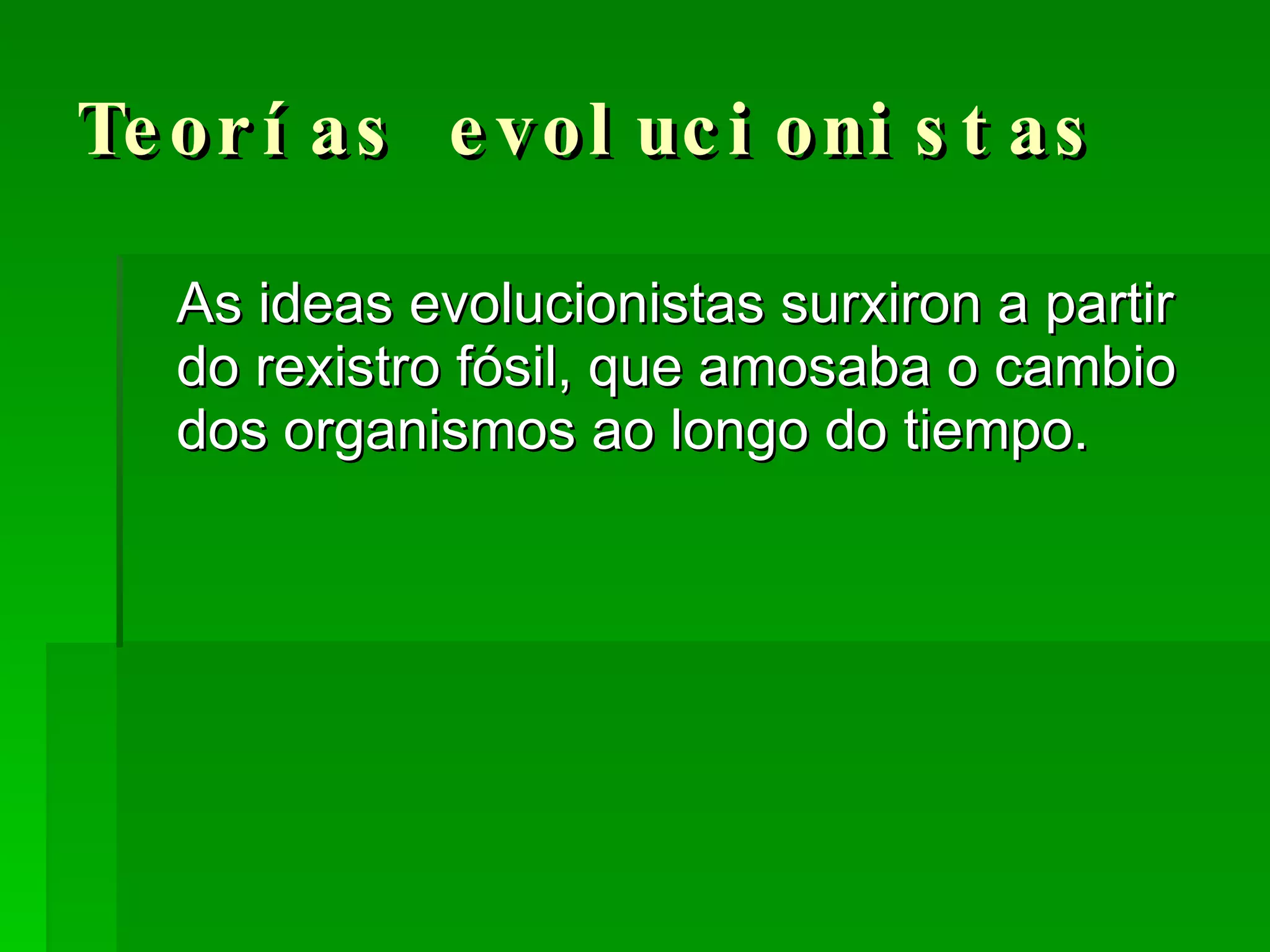 Teorías evolucionistas

As ideas evolucionistas surxiron a partir do rexistro fósil, que amosaba o cambio dos organismos ao longo do tiempo.